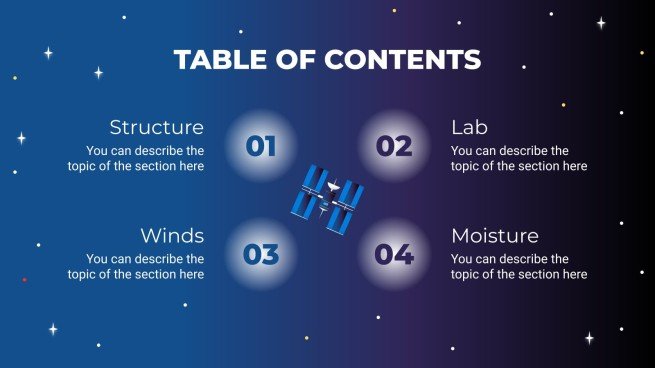 TABLE OF CONTENTS

Structure
You can describe the topic of the section here

01

02

Lab
You can describe the topic of the section here

Winds
You can describe the topic of the section here

03

04

Moisture
You can describe the topic of the section here